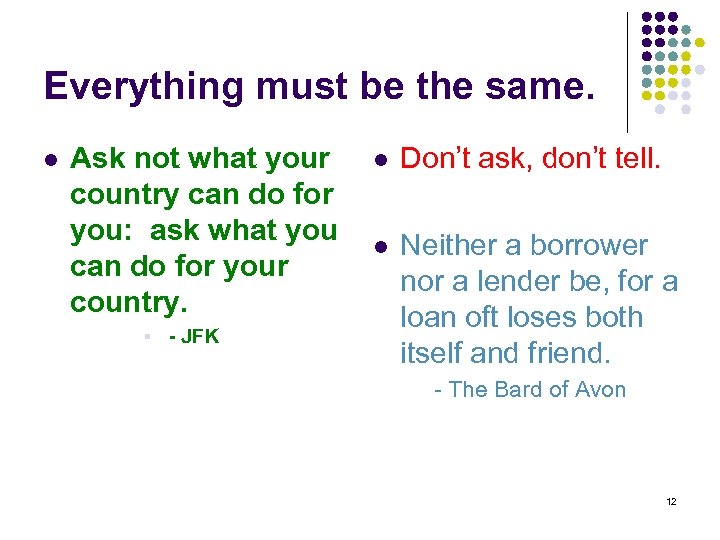 Everything must be the same.

- Ask not what your country can do for you:  ask what you can do for your country.
  - - JFK

- Don't ask, don't tell.

- Neither a borrower nor a lender be, for a loan oft loses both itself and friend.
  - The Bard of Avon

12